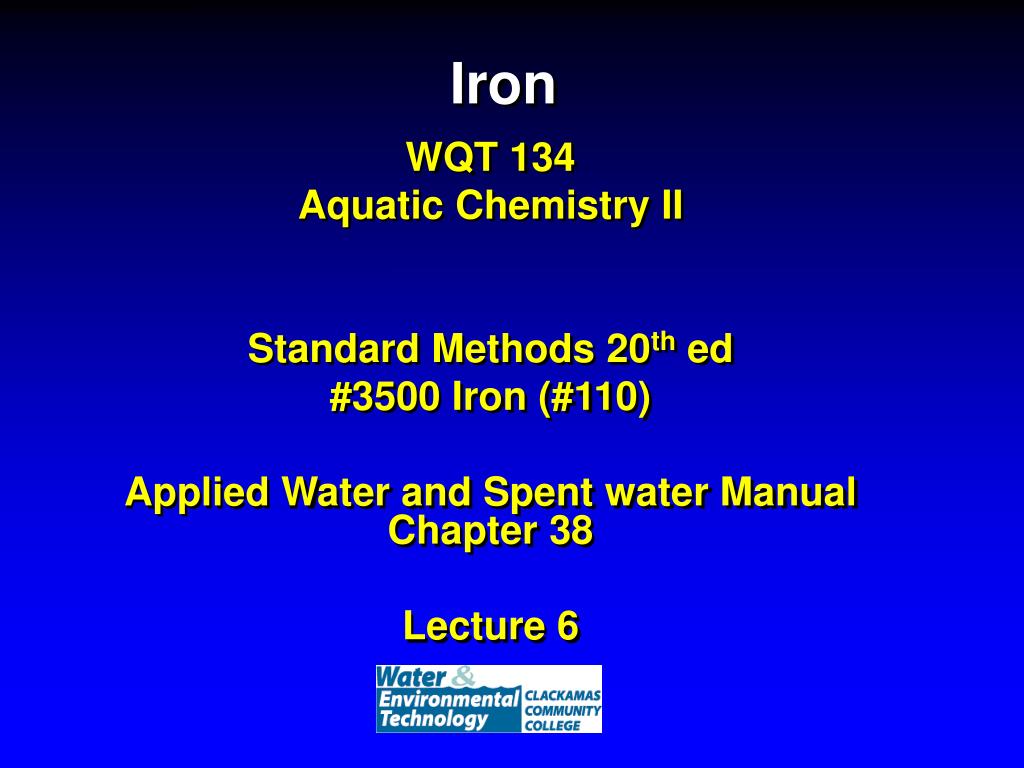 Iron

WQT 134
Aquatic Chemistry II

Standard Methods 20$^{th}$ ed
#3500 Iron (#110)

Applied Water and Spent water Manual
Chapter 38

Lecture 6

Water & Environmental Technology
CLACKAMAS COMMUNITY COLLEGE